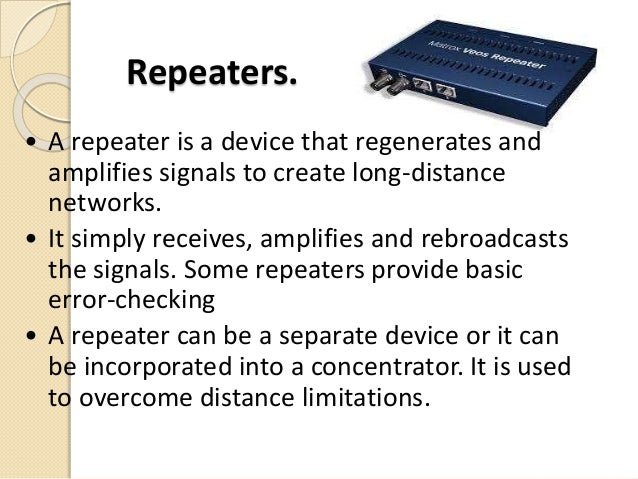 Repeaters.

Matrox Veos Repeater

• A repeater is a device that regenerates and amplifies signals to create long-distance networks.
• It simply receives, amplifies and rebroadcasts the signals. Some repeaters provide basic error-checking
• A repeater can be a separate device or it can be incorporated into a concentrator. It is used to overcome distance limitations.